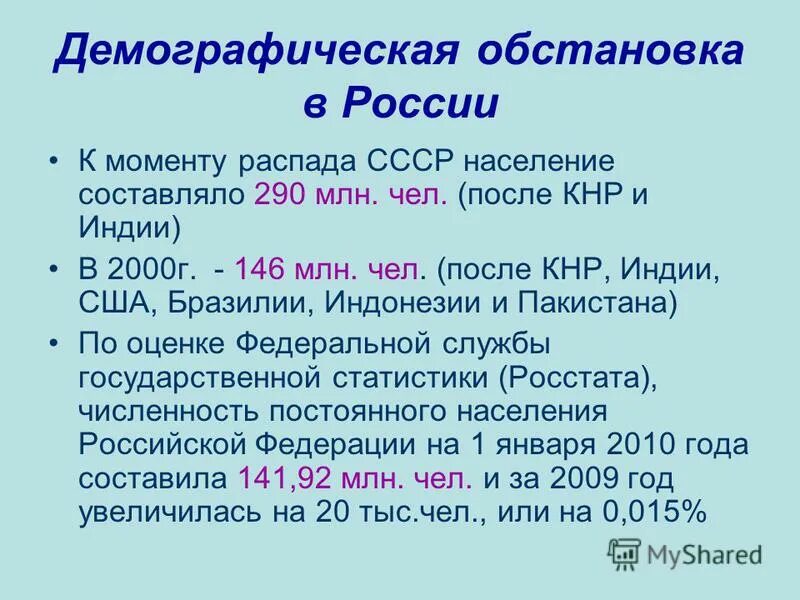 Демографическая обстановка в России

• К моменту распада СССР население составляло 290 млн. чел. (после КНР и Индии)

• В 2000г. - 146 млн. чел. (после КНР, Индии, США, Бразилии, Индонезии и Пакистана)

• По оценке Федеральной службы государственной статистики (Росстата), численность постоянного населения Российской Федерации на 1 января 2010 года составила 141,92 млн. чел. и за 2009 год увеличилась на 20 тыс.чел., или на 0,015%

MyShared